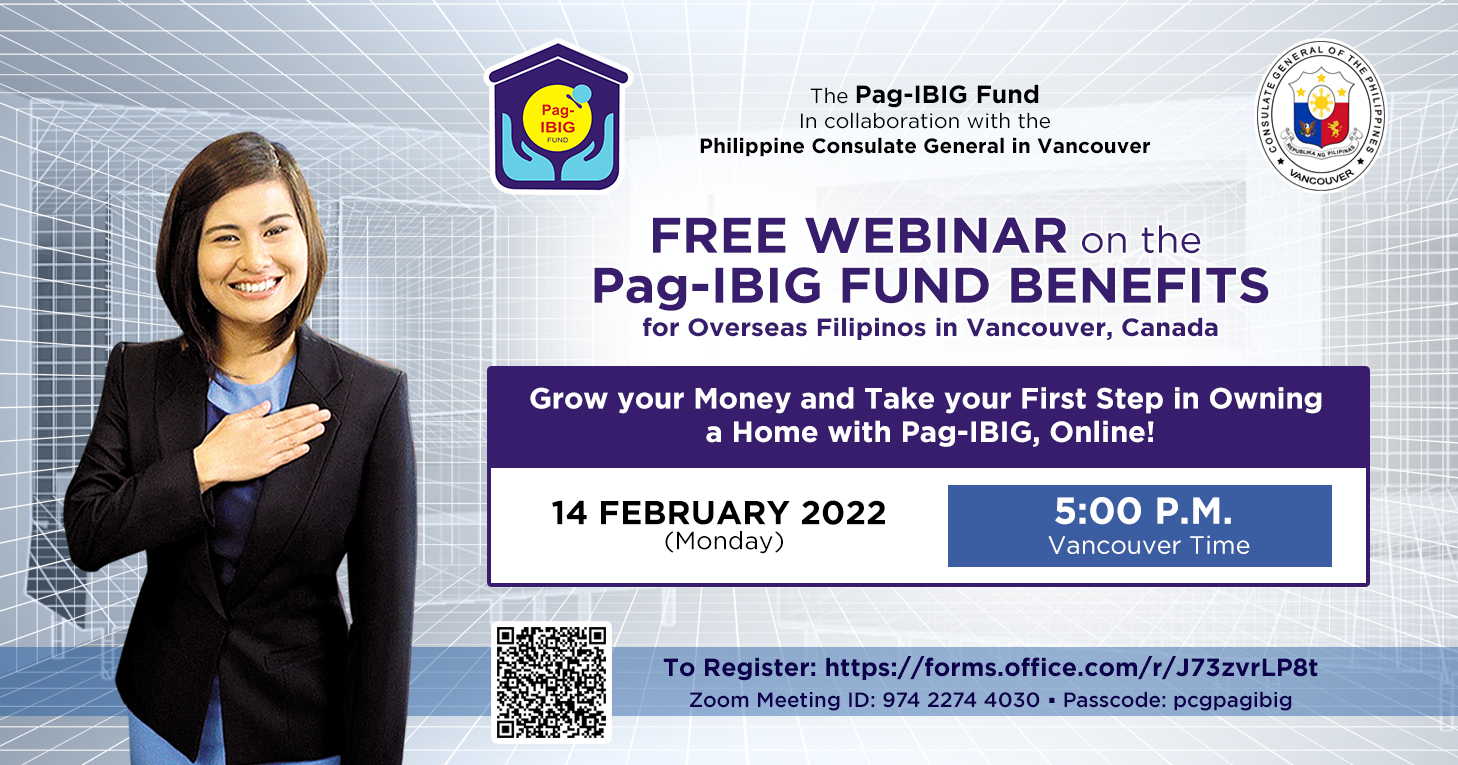 Pag-IBIG FUND

The Pag-IBIG Fund
In collaboration with the
Philippine Consulate General in Vancouver

CONSULATE GENERAL OF THE PHILIPPINES
REPUBLIKA NG PILIPINAS
VANCOUVER

FREE WEBINAR on the
Pag-IBIG FUND BENEFITS
for Overseas Filipinos in Vancouver, Canada

Grow your Money and Take your First Step in Owning a Home with Pag-IBIG, Online!

14 FEBRUARY 2022
(Monday)

5:00 P.M.
Vancouver Time

To Register: https://forms.office.com/r/J73zvrLP8t
Zoom Meeting ID: 974 2274 4030 ▪ Passcode: pcgpagibig